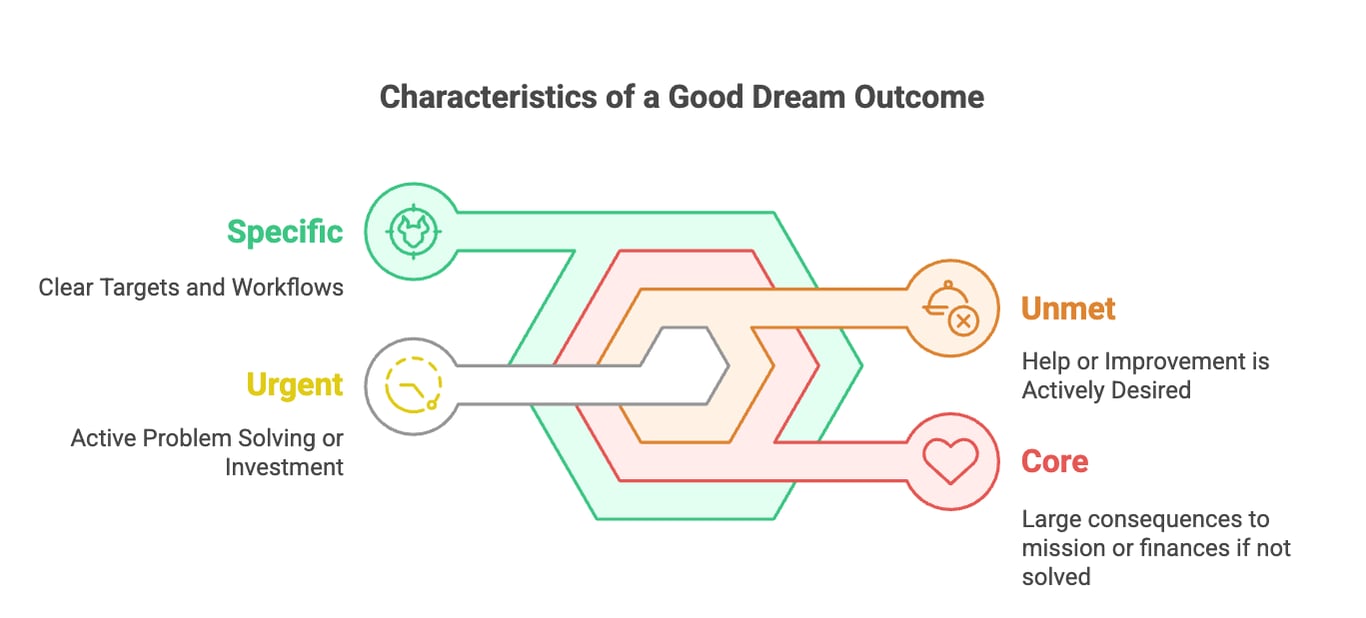 Characteristics of a Good Dream Outcome

Specific

Clear Targets and Workflows

Urgent

Active Problem Solving or Investment

Unmet

Help or Improvement is Actively Desired

Core

Large consequences to mission or finances if not solved